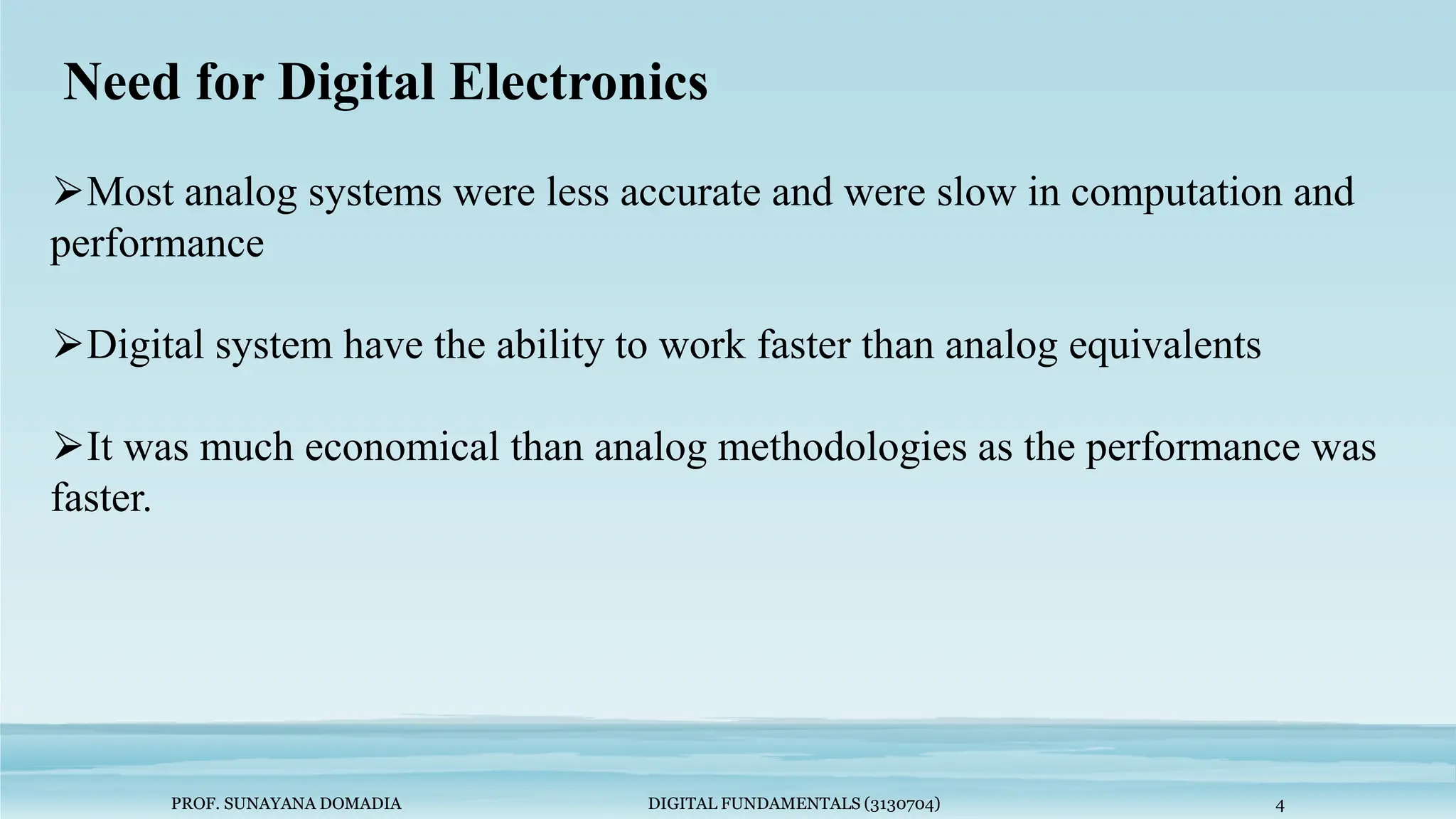 Need for Digital Electronics

➢Most analog systems were less accurate and were slow in computation and performance

➢Digital system have the ability to work faster than analog equivalents

➢It was much economical than analog methodologies as the performance was faster.

PROF. SUNAYANA DOMADIA

DIGITAL FUNDAMENTALS (3130704)

4